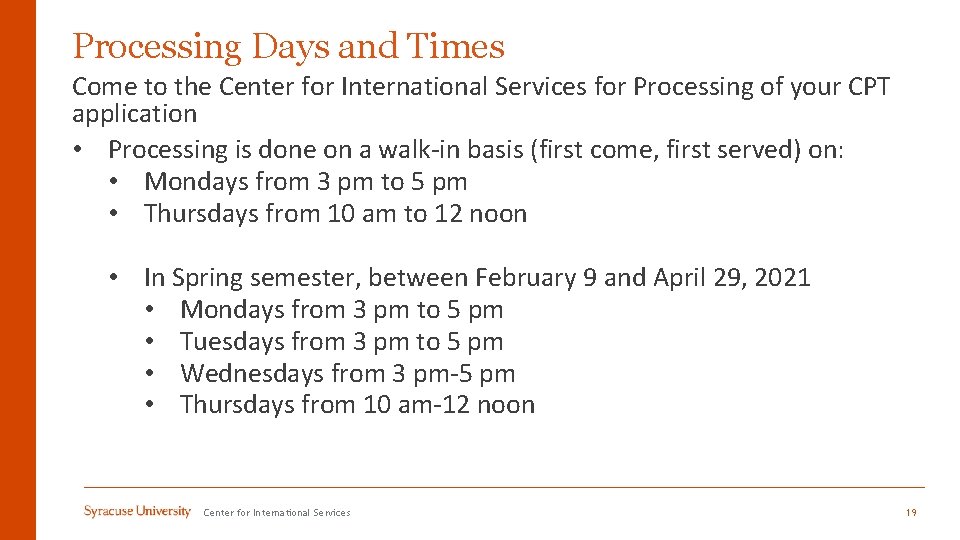 Processing Days and Times

Come to the Center for International Services for Processing of your CPT application

• Processing is done on a walk-in basis (first come, first served) on:
  • Mondays from 3 pm to 5 pm
  • Thursdays from 10 am to 12 noon

  • In Spring semester, between February 9 and April 29, 2021
    • Mondays from 3 pm to 5 pm
    • Tuesdays from 3 pm to 5 pm
    • Wednesdays from 3 pm-5 pm
    • Thursdays from 10 am-12 noon

Syracuse University Center for International Services 19